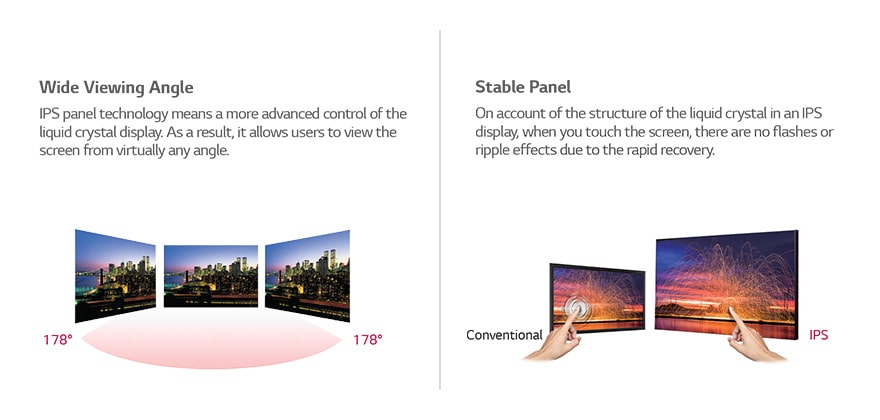 Wide Viewing Angle

IPS panel technology means a more advanced control of the liquid crystal display. As a result, it allows users to view the screen from virtually any angle.

178°

178°

Stable Panel

On account of the structure of the liquid crystal in an IPS display, when you touch the screen, there are no flashes or ripple effects due to the rapid recovery.

Conventional

IPS